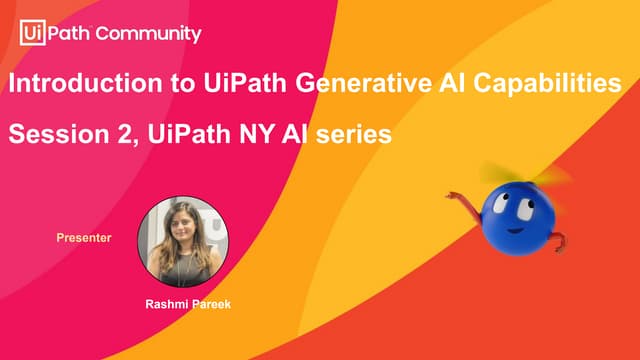 UiPath Community

Introduction to UiPath Generative AI Capabilities

Session 2, UiPath NY AI series

Presenter

Rashmi Pareek